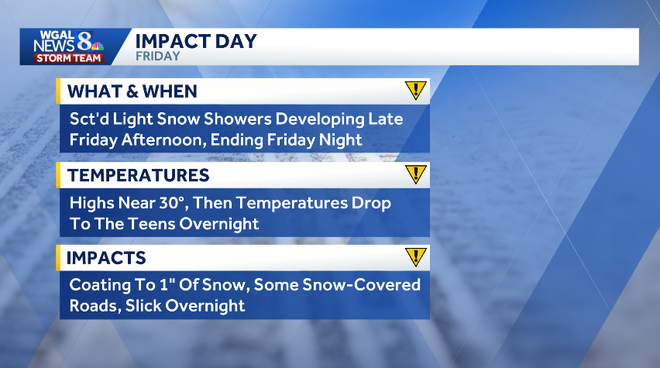 WGAL NEWS 8 STORM TEAM

IMPACT DAY
FRIDAY

WHAT & WHEN
Sct'd Light Snow Showers Developing Late Friday Afternoon, Ending Friday Night

TEMPERATURES
Highs Near 30°, Then Temperatures Drop To The Teens Overnight

IMPACTS
Coating To 1" Of Snow, Some Snow-Covered Roads, Slick Overnight